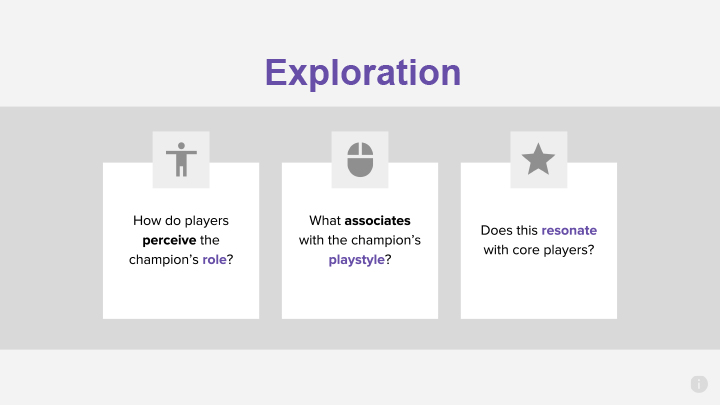 Exploration

How do players perceive the champion's role?

What associates with the champion's playstyle?

Does this resonate with core players?